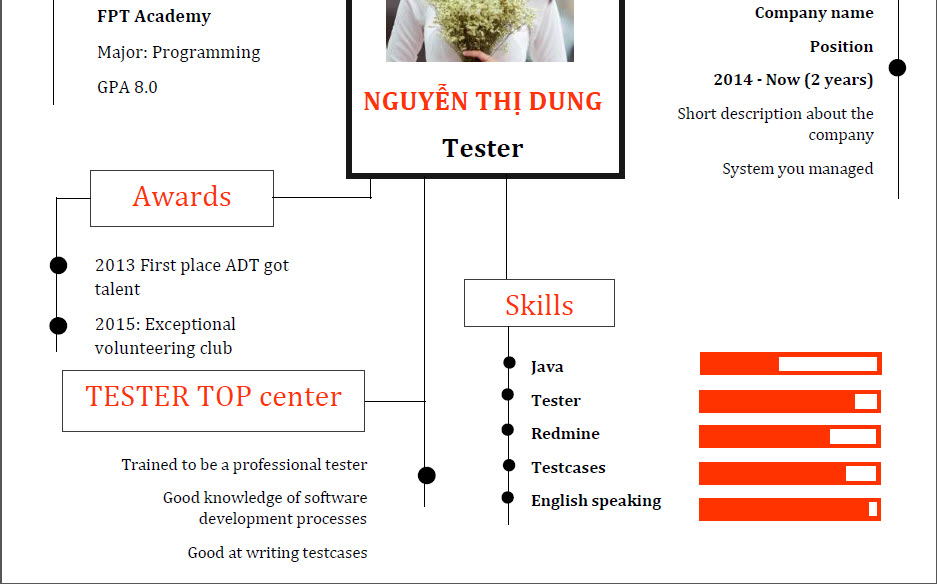 FPT Academy

Major: Programming

GPA 8.0

NGUYỄN THỊ DUNG

Tester

Company name

Position

2014 - Now (2 years)

Short description about the company

System you managed

Awards

2013 First place ADT got talent

2015: Exceptional volunteering club

TESTER TOP center

Trained to be a professional tester

Good knowledge of software development processes

Good at writing testcases

Skills

Java

Tester

Redmine

Testcases

English speaking